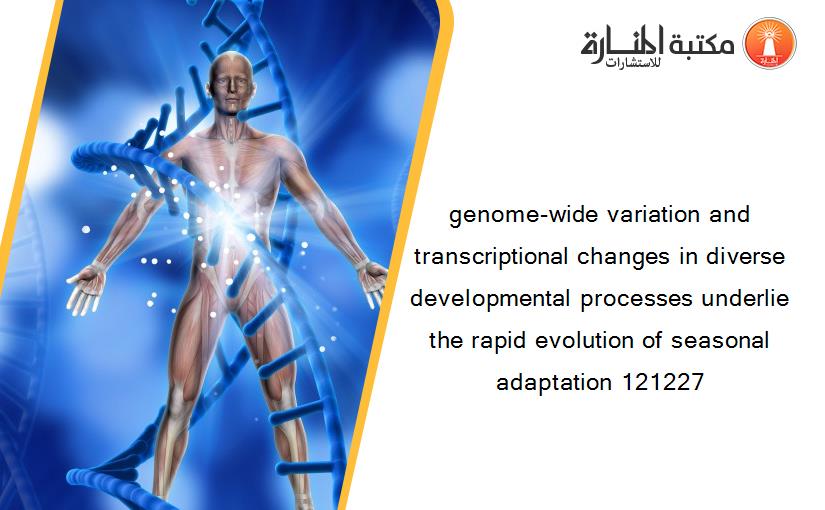 مكتبة المنارة للاستشارات

genome-wide variation and transcriptional changes in diverse developmental processes underlie the rapid evolution of seasonal adaptation 121227